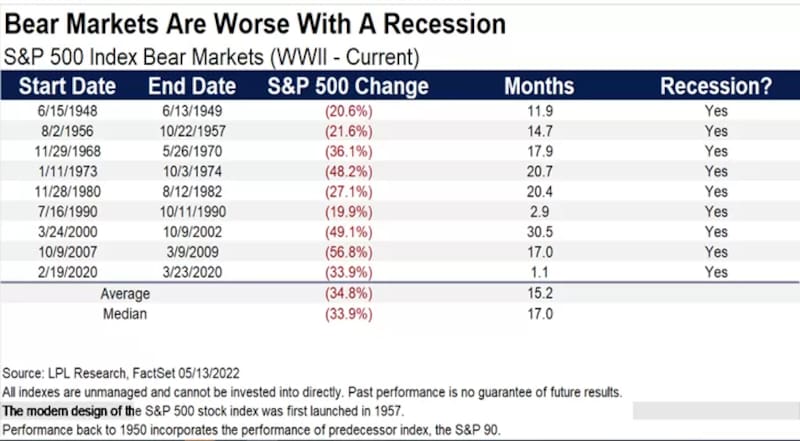 Bear Markets Are Worse With A Recession

S&P 500 Index Bear Markets (WWII - Current)

| Start Date | End Date | S&P 500 Change | Months | Recession? |
|---|---|---|---|---|
| 6/15/1948 | 6/13/1949 | (20.6%) | 11.9 | Yes |
| 8/2/1956 | 10/22/1957 | (21.6%) | 14.7 | Yes |
| 11/29/1968 | 5/26/1970 | (36.1%) | 17.9 | Yes |
| 1/11/1973 | 10/3/1974 | (48.2%) | 20.7 | Yes |
| 11/28/1980 | 8/12/1982 | (27.1%) | 20.4 | Yes |
| 7/16/1990 | 10/11/1990 | (19.9%) | 2.9 | Yes |
| 3/24/2000 | 10/9/2002 | (49.1%) | 30.5 | Yes |
| 10/9/2007 | 3/9/2009 | (56.8%) | 17.0 | Yes |
| 2/19/2020 | 3/23/2020 | (33.9%) | 1.1 | Yes |
| Average | | (34.8%) | 15.2 | |
| Median | | (33.9%) | 17.0 | |

Source: LPL Research, FactSet 05/13/2022
All indexes are unmanaged and cannot be invested into directly. Past performance is no guarantee of future results.
The modern design of the S&P 500 stock index was first launched in 1957.
Performance back to 1950 incorporates the performance of predecessor index, the S&P 90.